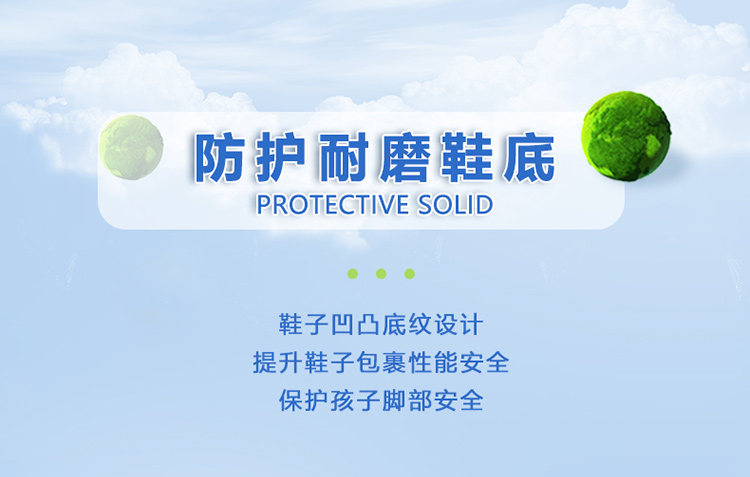 防护耐磨鞋底
PROTECTIVE SOLID

鞋子凹凸底纹设计
提升鞋子包裹性能安全
保护孩子脚部安全